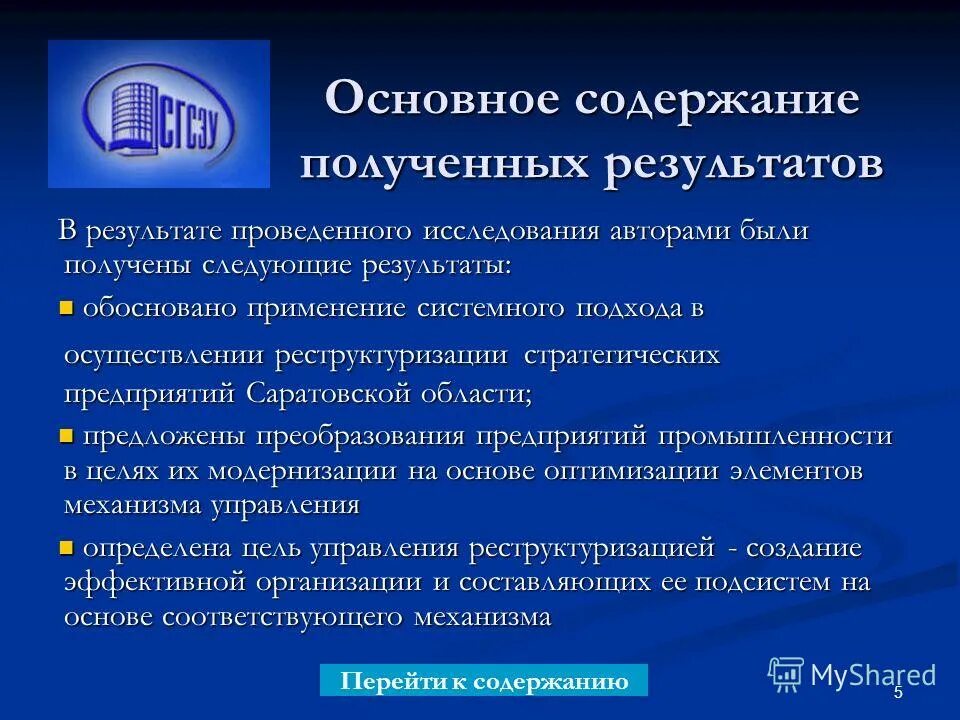 СГСЭУ

Основное содержание полученных результатов

В результате проведенного исследования авторами были получены следующие результаты:

обосновано применение системного подхода в осуществлении реструктуризации стратегических предприятий Саратовской области;

предложены преобразования предприятий промышленности в целях их модернизации на основе оптимизации элементов механизма управления

определена цель управления реструктуризацией - создание эффективной организации и составляющих ее подсистем на основе соответствующего механизма

Перейти к содержанию

MyShared

5